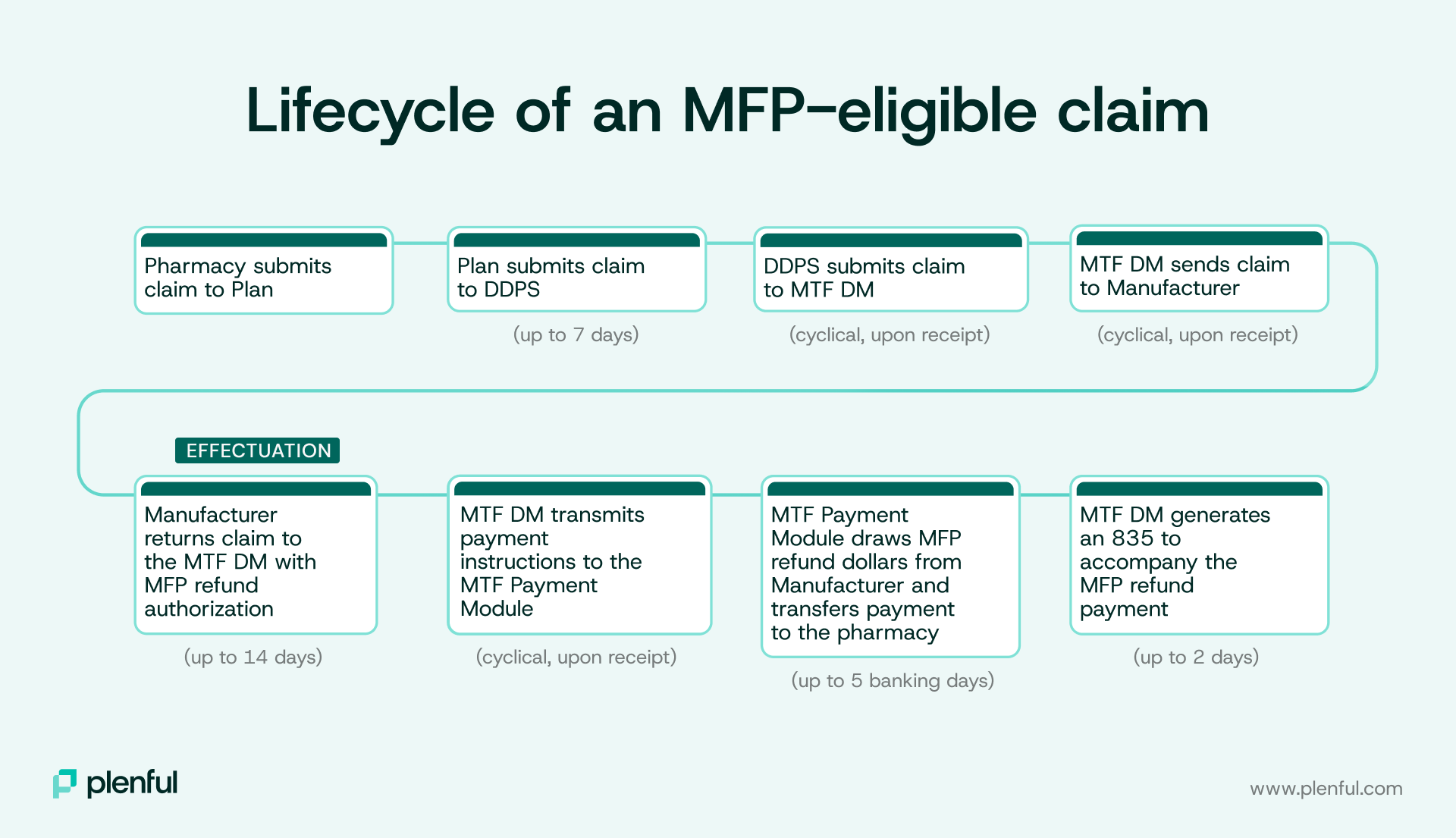 Lifecycle of an MFP-eligible claim

Pharmacy submits claim to Plan

Plan submits claim to DDPS

(up to 7 days)

DDPS submits claim to MTF DM

(cyclical, upon receipt)

MTF DM sends claim to Manufacturer

(cyclical, upon receipt)

EFFECTUATION

Manufacturer returns claim to the MTF DM with MFP refund authorization

(up to 14 days)

MTF DM transmits payment instructions to the MTF Payment Module

(cyclical, upon receipt)

MTF Payment Module draws MFP refund dollars from Manufacturer and transfers payment to the pharmacy

(up to 5 banking days)

MTF DM generates an 835 to accompany the MFP refund payment

(up to 2 days)

plenful

www.plenful.com